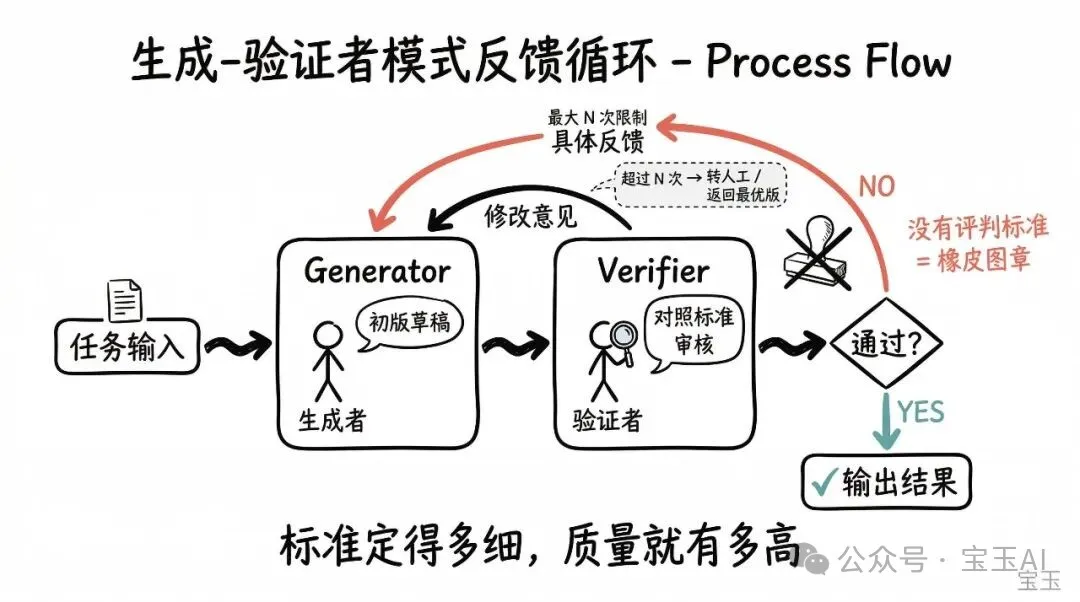 生成-验证者模式反馈循环 - Process Flow

最大 N 次限制
具体反馈

超过 N 次 → 转人工 / 返回最优版

修改意见

NO

没有评判标准 = 橡皮图章

任务输入

Generator
初版草稿
生成者

Verifier
对照标准审核
验证者

通过?

YES

✓ 输出结果

标准定得多细，质量就有多高

公众号 · 宝玉AI
宝玉